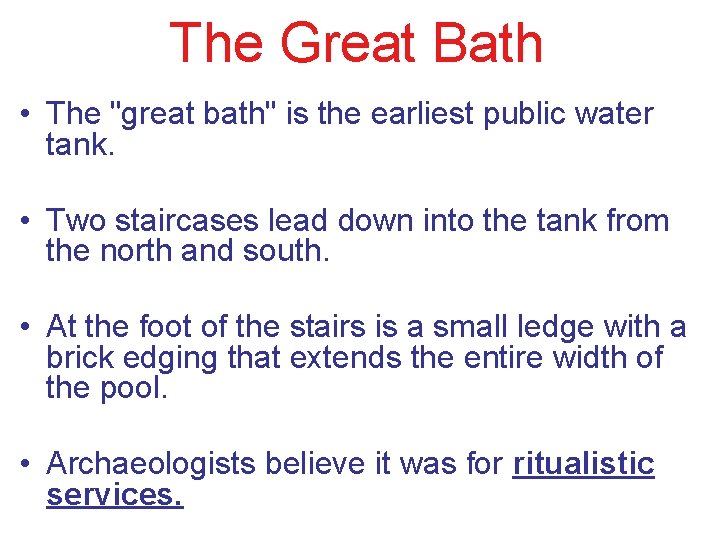 The Great Bath

• The "great bath" is the earliest public water tank.

• Two staircases lead down into the tank from the north and south.

• At the foot of the stairs is a small ledge with a brick edging that extends the entire width of the pool.

• Archaeologists believe it was for ritualistic services.